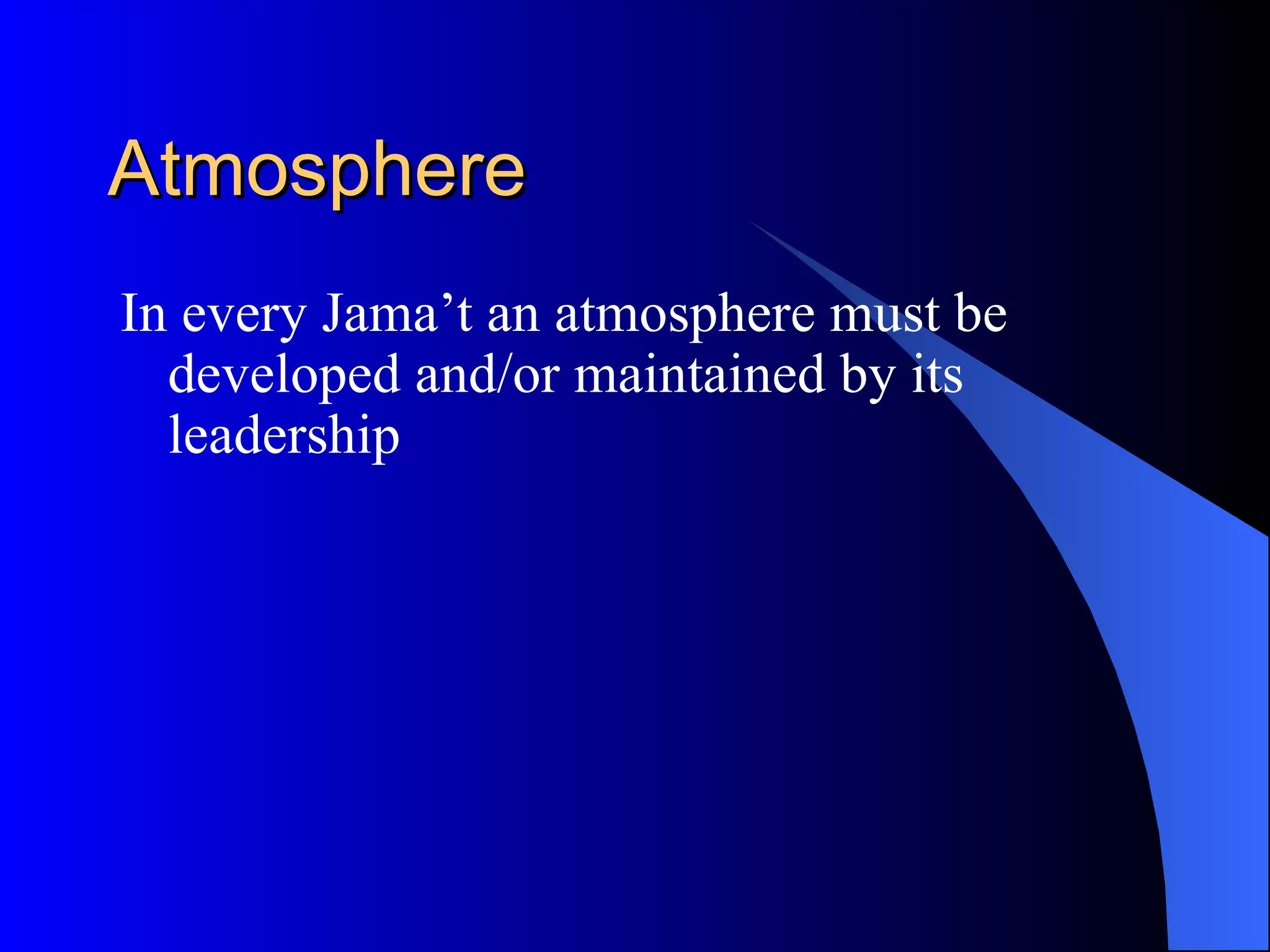 Atmosphere

In every Jama’t an atmosphere must be developed and/or maintained by its leadership